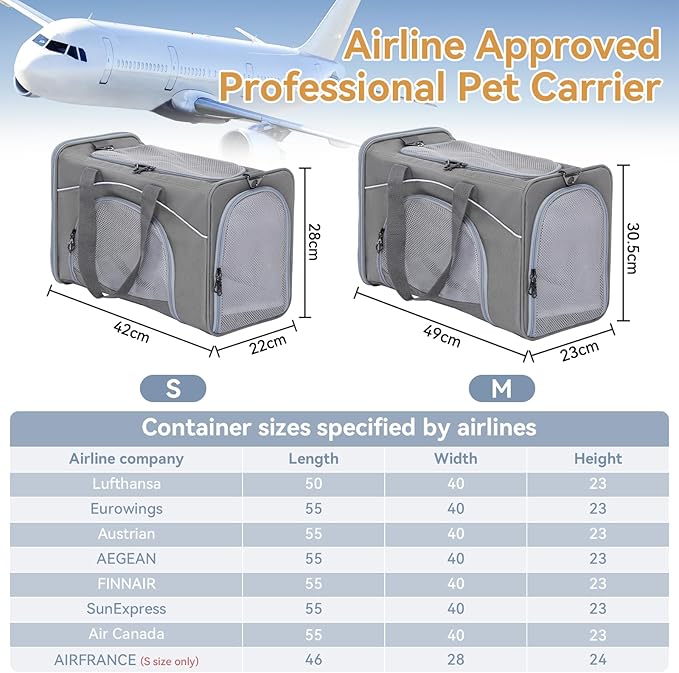 Airline Approved
Professional Pet Carrier

28cm
42cm
22cm
S

30.5cm
49cm
23cm
M

Container sizes specified by airlines

| Airline company | Length | Width | Height |
|---|---|---|---|
| Lufthansa | 50 | 40 | 23 |
| Eurowings | 55 | 40 | 23 |
| Austrian | 55 | 40 | 23 |
| AEGEAN | 55 | 40 | 23 |
| FINNAIR | 55 | 40 | 23 |
| SunExpress | 55 | 40 | 23 |
| Air Canada | 55 | 40 | 23 |
| AIRFRANCE (S size only) | 46 | 28 | 24 |